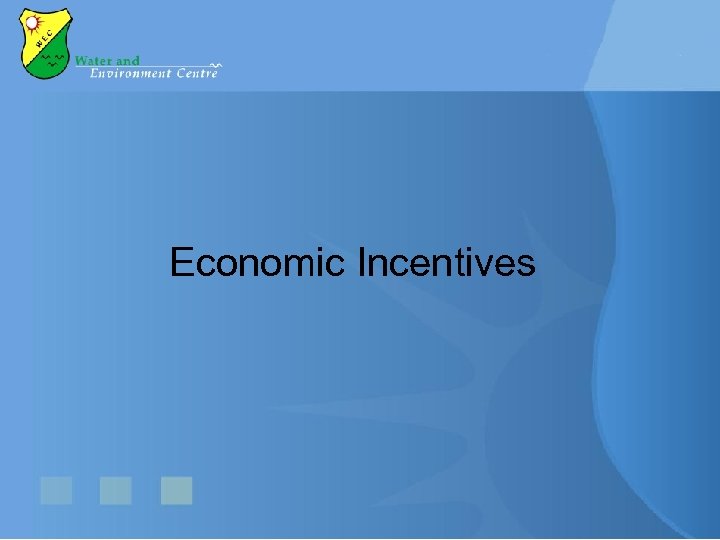 WEC

Water and
Environment Centre

Economic Incentives